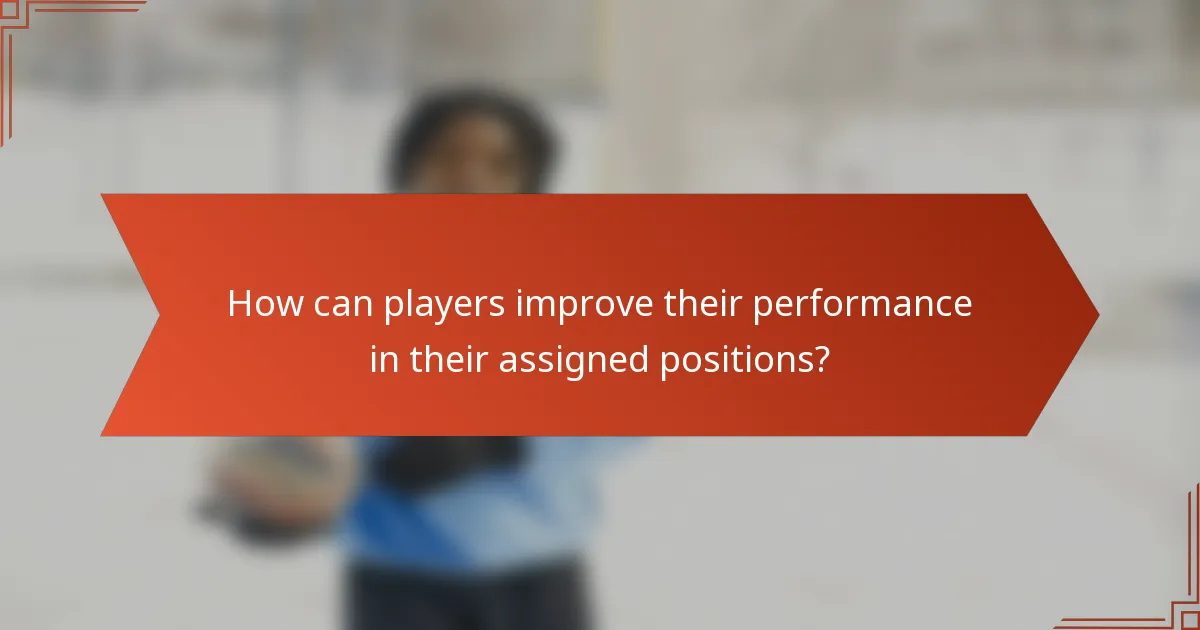 How can players improve their performance in their assigned positions?